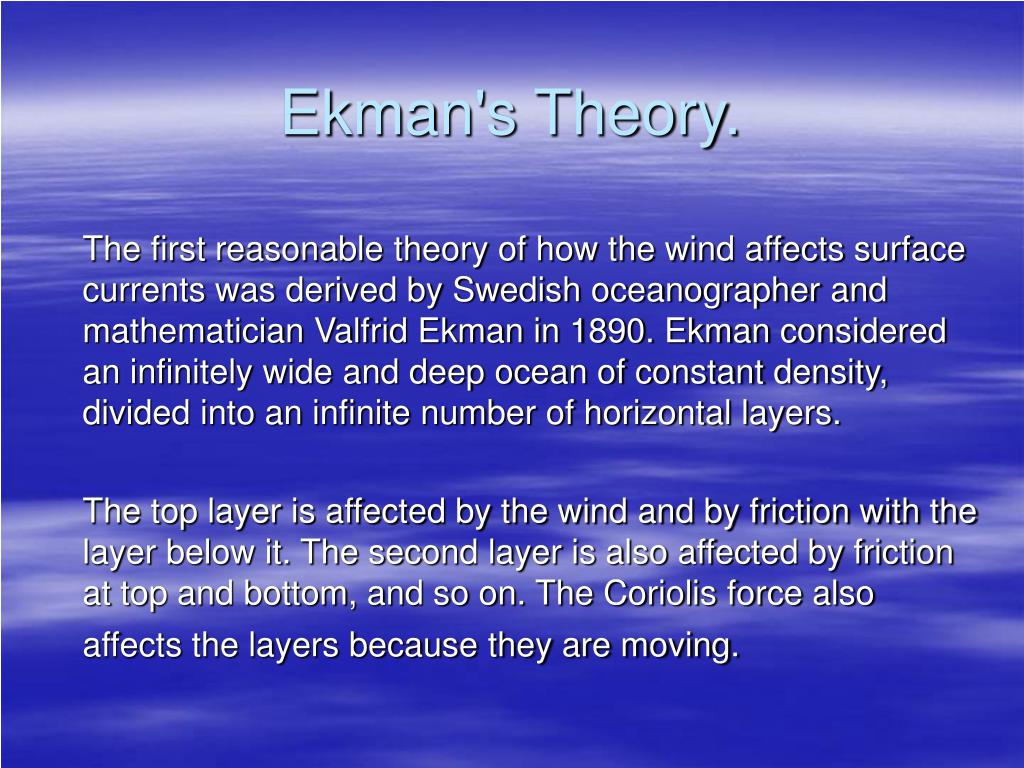 Ekman's Theory.

The first reasonable theory of how the wind affects surface currents was derived by Swedish oceanographer and mathematician Valfrid Ekman in 1890. Ekman considered an infinitely wide and deep ocean of constant density, divided into an infinite number of horizontal layers.

The top layer is affected by the wind and by friction with the layer below it. The second layer is also affected by friction at top and bottom, and so on. The Coriolis force also affects the layers because they are moving.